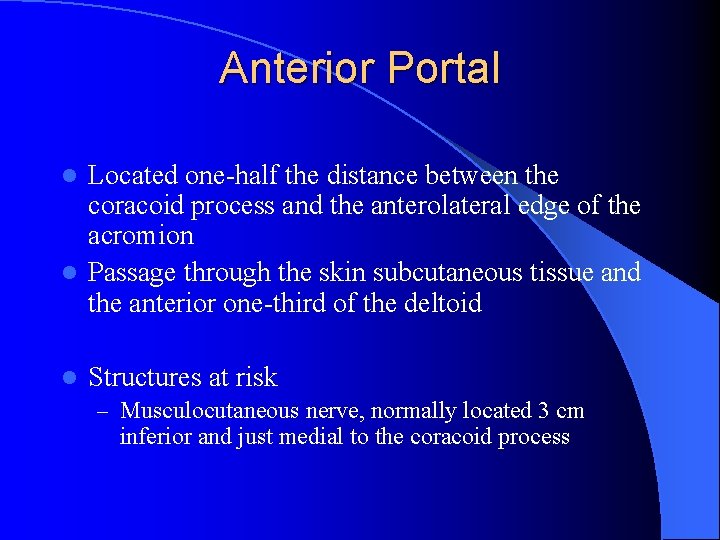 Anterior Portal

- Located one-half the distance between the coracoid process and the anterolateral edge of the acromion
- Passage through the skin subcutaneous tissue and the anterior one-third of the deltoid

- Structures at risk
  – Musculocutaneous nerve, normally located 3 cm inferior and just medial to the coracoid process